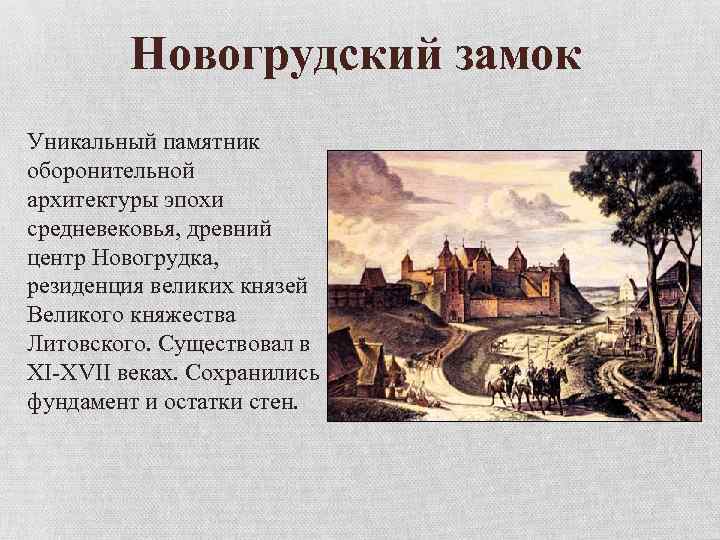 Новогрудский замок

Уникальный памятник оборонительной архитектуры эпохи средневековья, древний центр Новогрудка, резиденция великих князей Великого княжества Литовского. Существовал в XI-XVII веках. Сохранились фундамент и остатки стен.